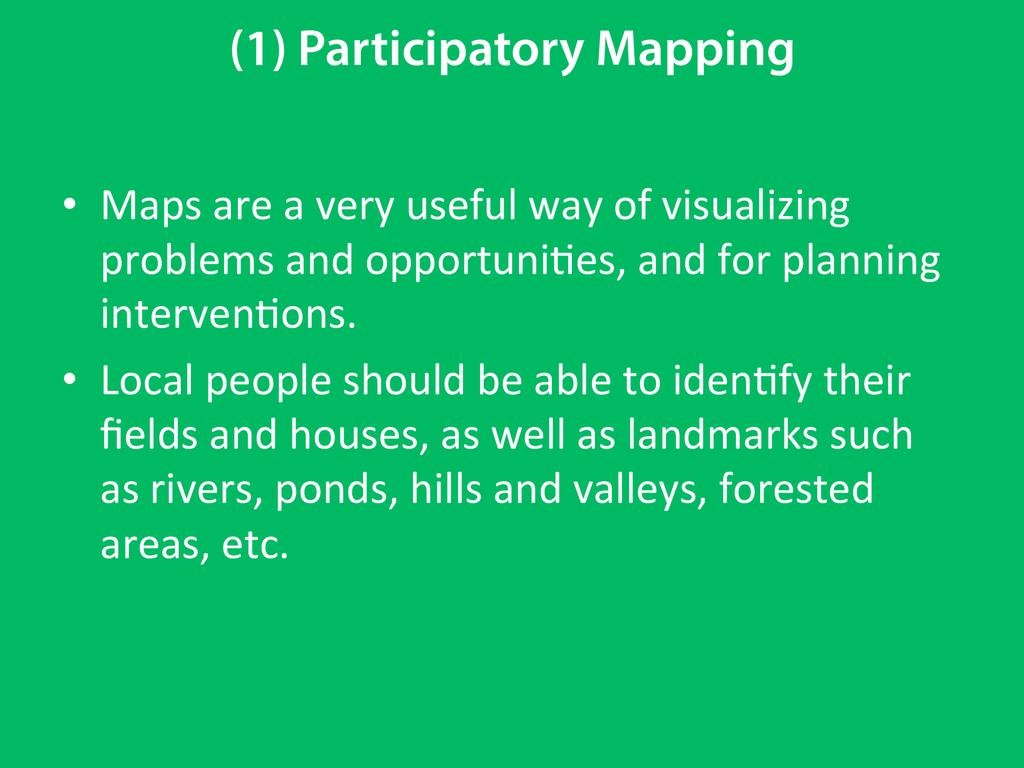 (1) Participatory Mapping

• Maps are a very useful way of visualizing problems and opportunities, and for planning interventions.
• Local people should be able to identify their fields and houses, as well as landmarks such as rivers, ponds, hills and valleys, forested areas, etc.